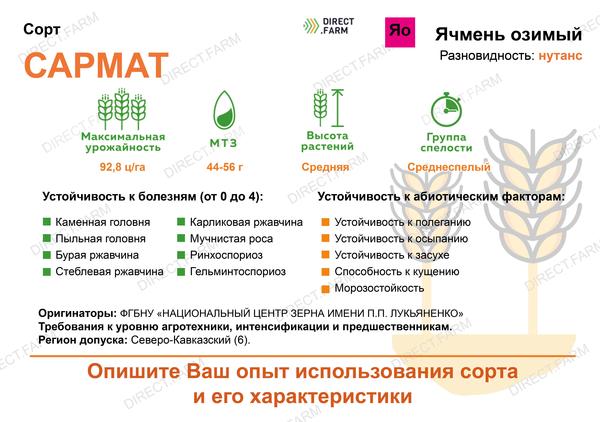 Сорт
САРМАТ

DIRECT .FARM

Яо

Ячмень озимый
Разновидность: нутанс

Максимальная урожайность
92,8 ц/га

МТЗ
44-56 г

Высота растений
Средняя

Группа спелости
Среднеспелый

Устойчивость к болезням (от 0 до 4):

Каменная головня
Пыльная головня
Бурая ржавчина
Стеблевая ржавчина

Карликовая ржавчина
Мучнистая роса
Ринхоспориоз
Гельминтоспориоз

Устойчивость к абиотическим факторам:

Устойчивость к полеганию
Устойчивость к осыпанию
Устойчивость к засухе
Способность к кущению
Морозостойкость

Оригинаторы: ФГБНУ «НАЦИОНАЛЬНЫЙ ЦЕНТР ЗЕРНА ИМЕНИ П.П. ЛУКЬЯНЕНКО»
Требования к уровню агротехники, интенсификации и предшественникам.
Регион допуска: Северо-Кавказский (6).

Опишите Ваш опыт использования сорта и его характеристики

DIRECT.FARM